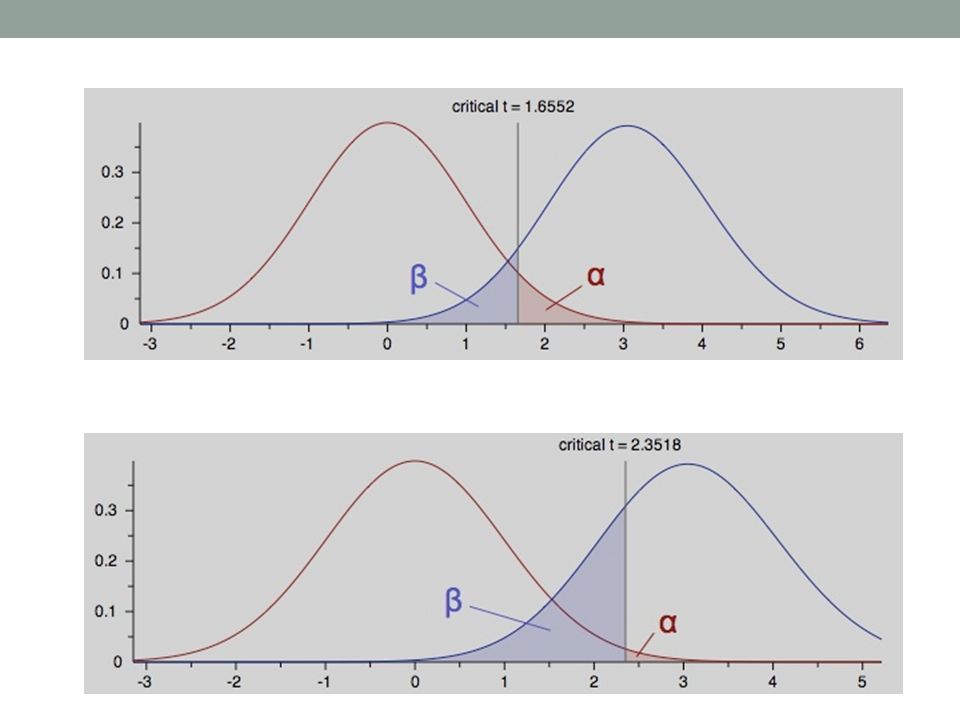 critical t = 1.6552

0.3
0.2
0.1
0

β
α

-3 -2 -1 0 1 2 3 4 5 6

critical t = 2.3518

0.3
0.2
0.1
0

β
α

-3 -2 -1 0 1 2 3 4 5